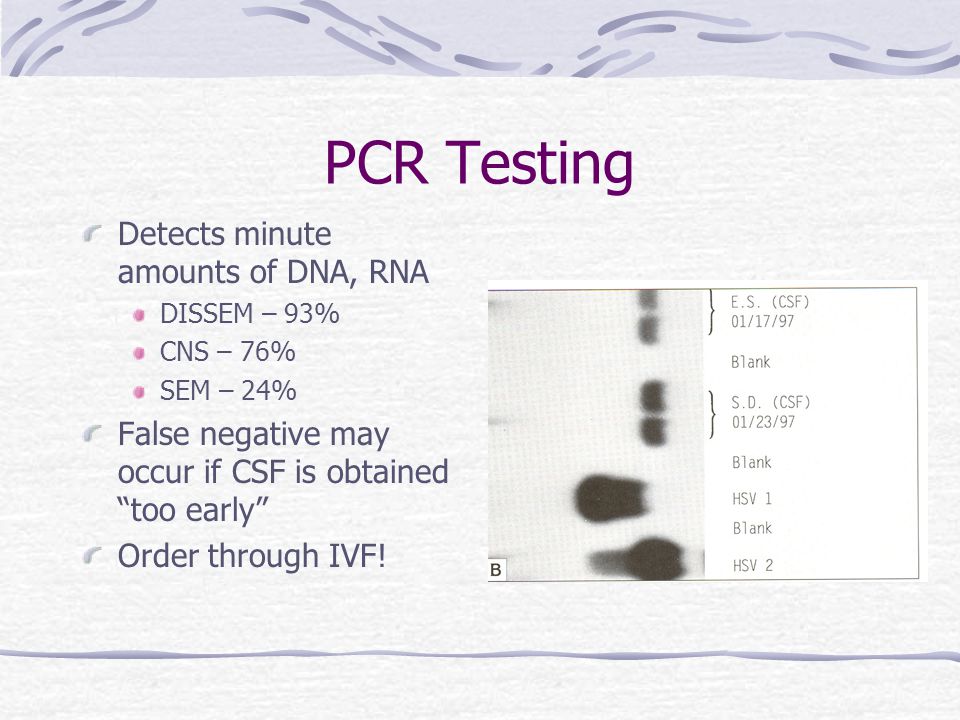 PCR Testing

Detects minute amounts of DNA, RNA
DISSEM – 93%
CNS – 76%
SEM – 24%

False negative may occur if CSF is obtained "too early"

Order through IVF!

E.S. (CSF) 01/17/97
Blank
S.D. (CSF) 01/23/97
Blank
HSV 1
Blank
HSV 2
B